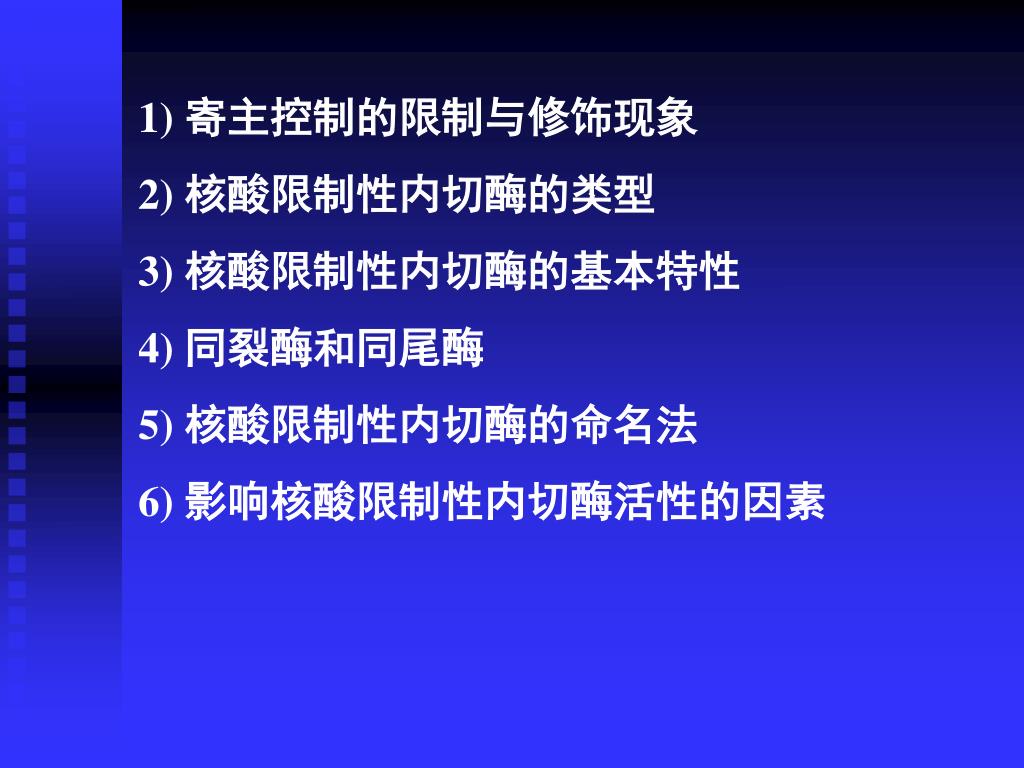 1) 寄主控制的限制与修饰现象

2) 核酸限制性内切酶的类型

3) 核酸限制性内切酶的基本特性

4) 同裂酶和同尾酶

5) 核酸限制性内切酶的命名法

6) 影响核酸限制性内切酶活性的因素